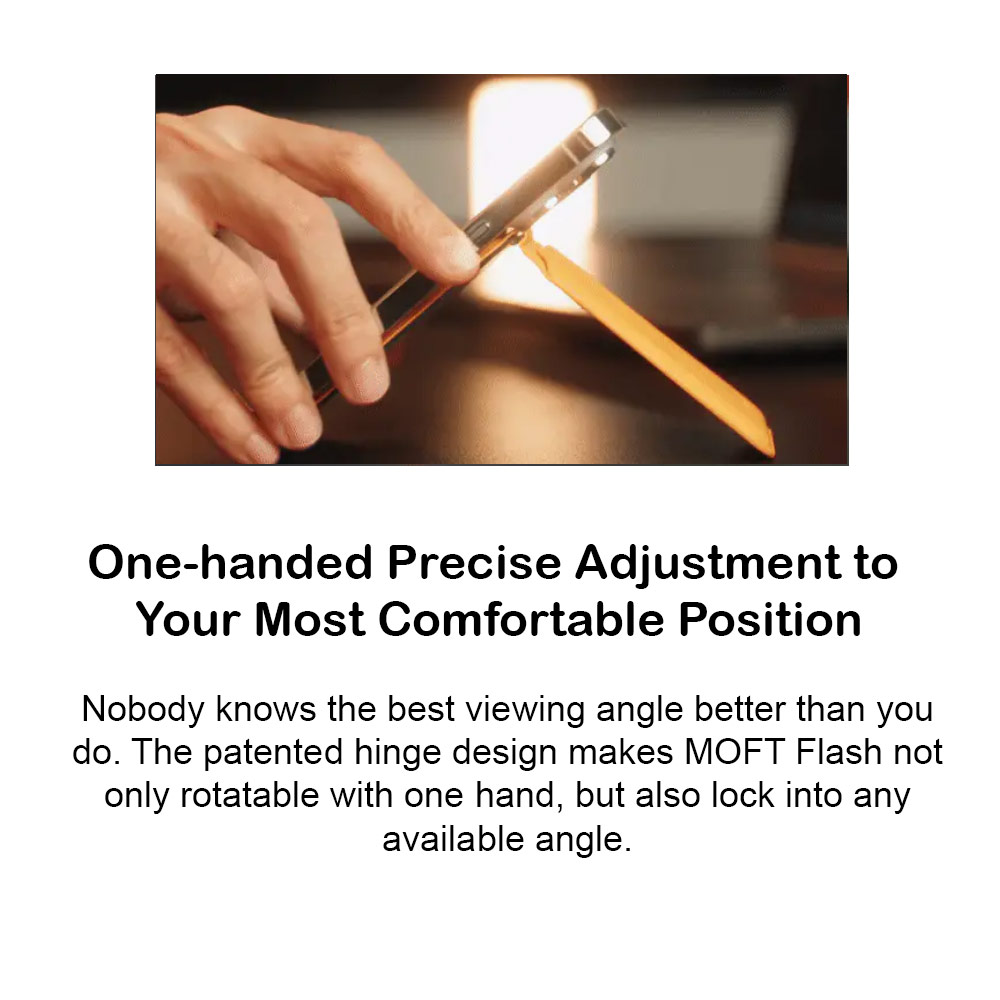 One-handed Precise Adjustment to Your Most Comfortable Position

Nobody knows the best viewing angle better than you do. The patented hinge design makes MOFT Flash not only rotatable with one hand, but also lock into any available angle.